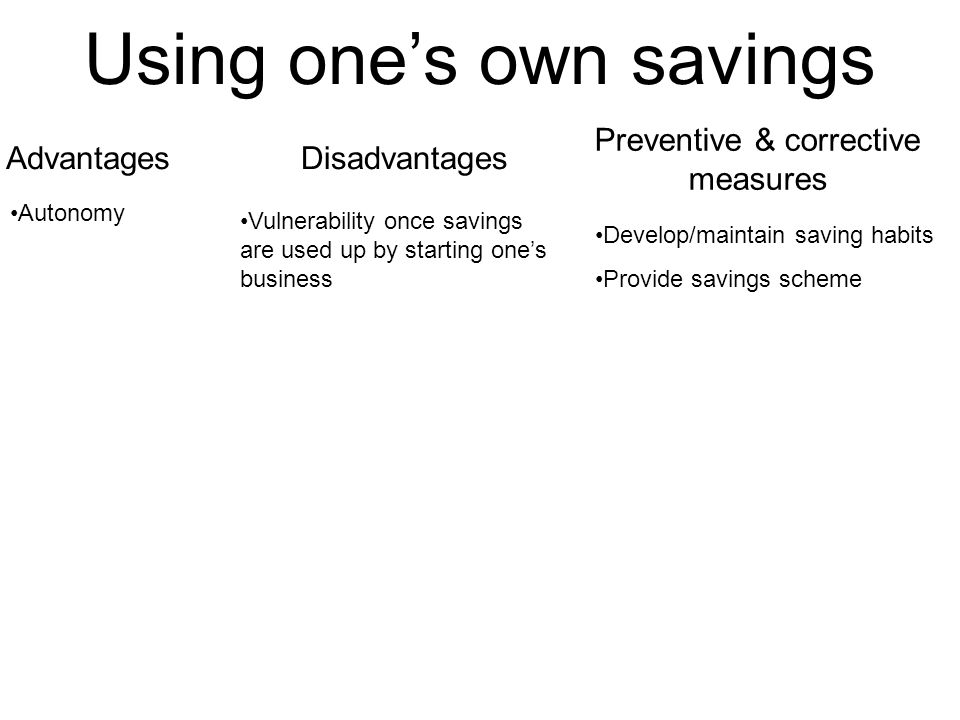 Using one’s own savings

Advantages

•Autonomy

Disadvantages

•Vulnerability once savings are used up by starting one’s business

Preventive & corrective measures

•Develop/maintain saving habits

•Provide savings scheme